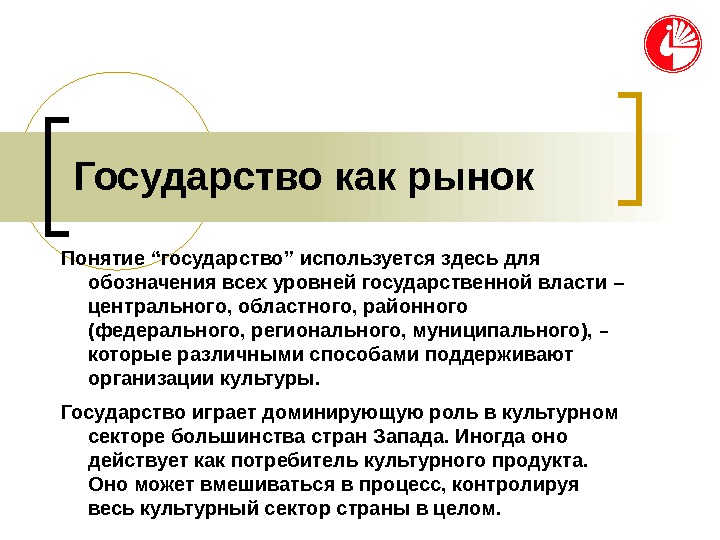 Государство как рынок

Понятие “государство” используется здесь для обозначения всех уровней государственной власти – центрального, областного, районного (федерального, регионального, муниципального), – которые различными способами поддерживают организации культуры.

Государство играет доминирующую роль в культурном секторе большинства стран Запада. Иногда оно действует как потребитель культурного продукта. Оно может вмешиваться в процесс, контролируя весь культурный сектор страны в целом.